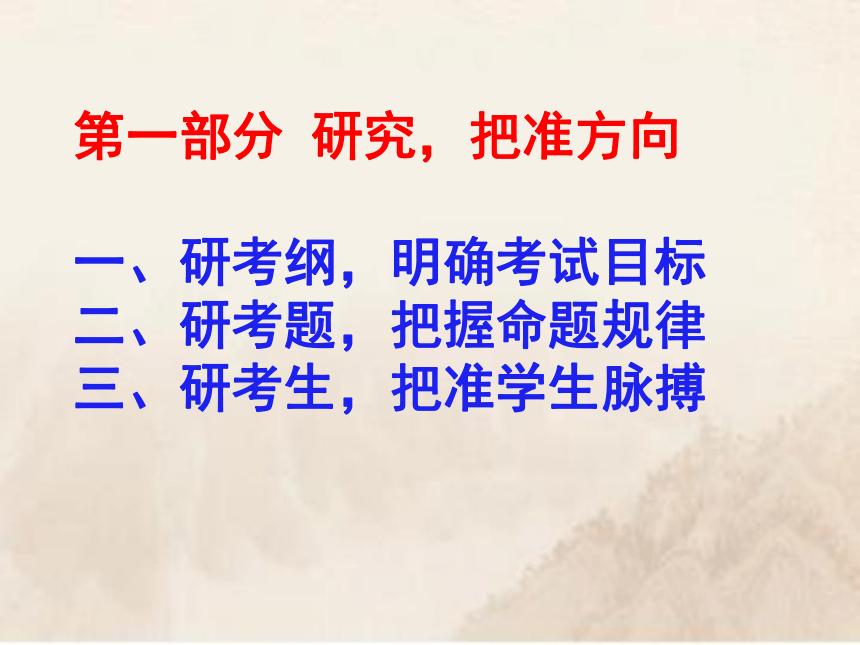 第一部分 研究，把准方向

一、研考纲，明确考试目标
二、研考题，把握命题规律
三、研考生，把准学生脉搏